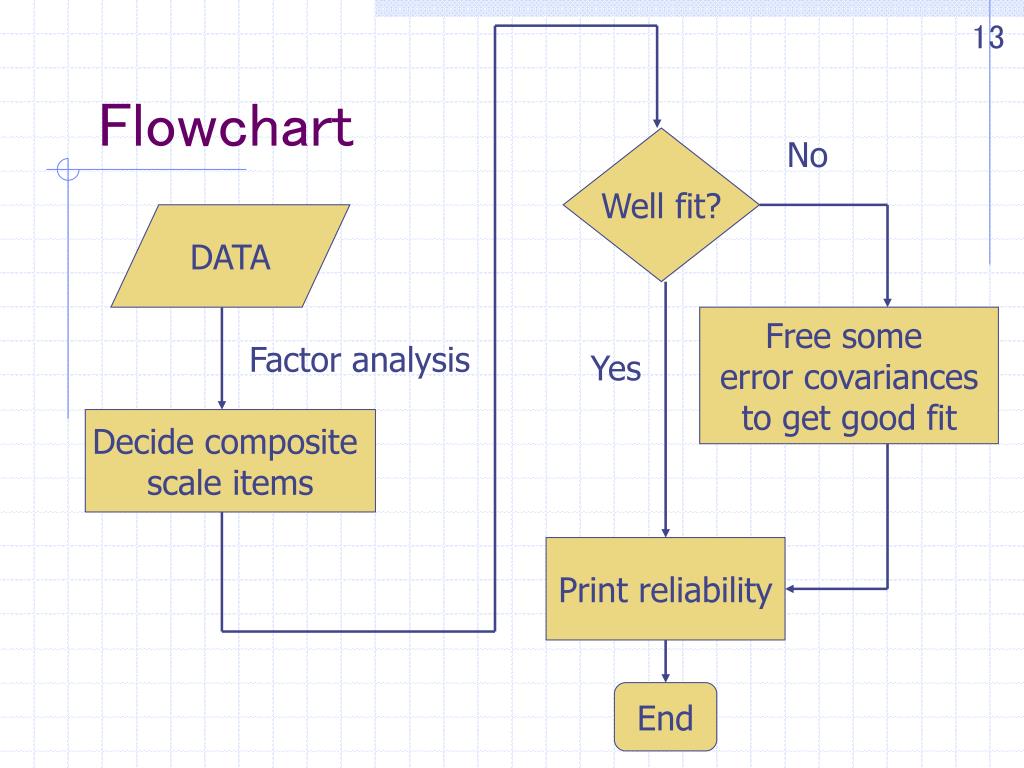 13

Flowchart

DATA

Factor analysis

Decide composite scale items

Well fit?

No

Yes

Free some error covariances to get good fit

Print reliability

End